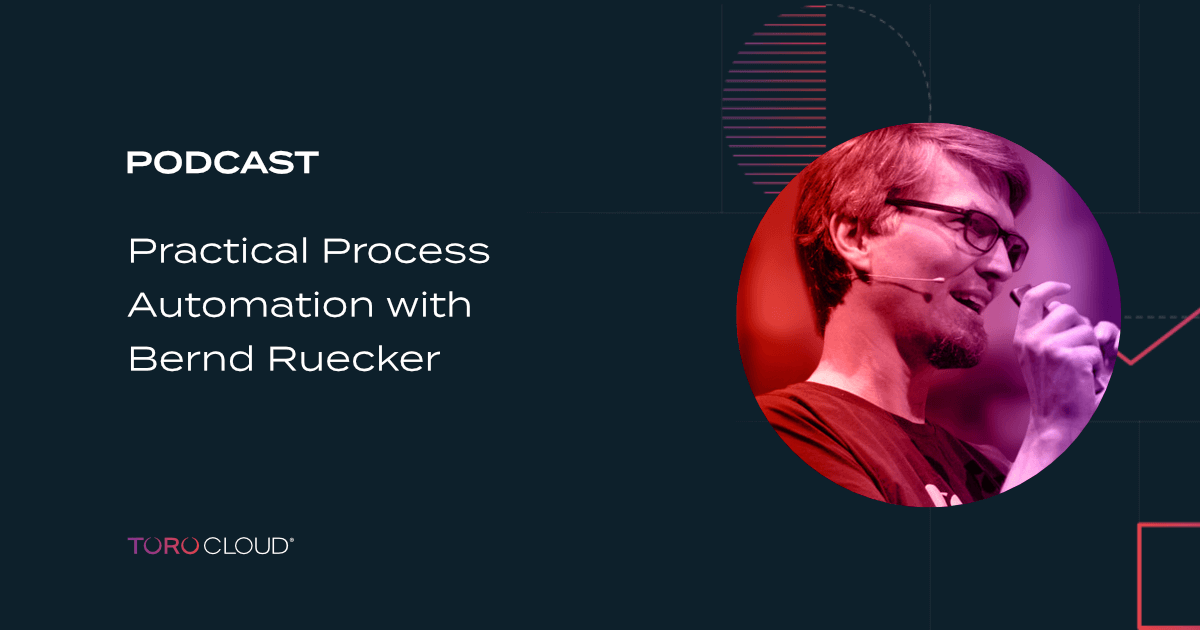 PODCAST

Practical Process Automation with Bernd Ruecker

TORO CLOUD®